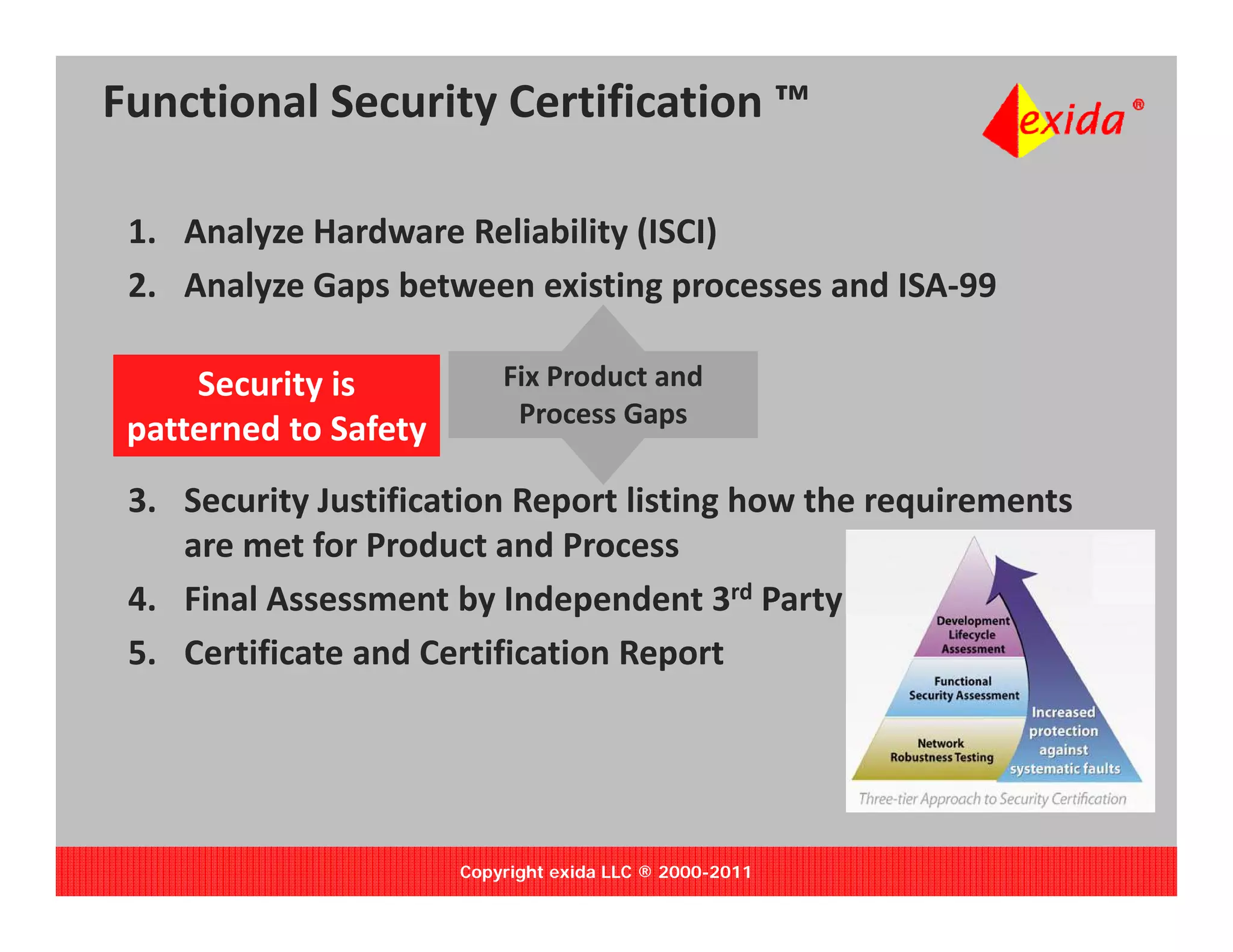 Functional Security Certification ™

exida®

1. Analyze Hardware Reliability (ISCI)
2. Analyze Gaps between existing processes and ISA-99

Security is patterned to Safety

Fix Product and Process Gaps

3. Security Justification Report listing how the requirements are met for Product and Process
4. Final Assessment by Independent 3$^{rd}$ Party
5. Certificate and Certification Report

Development Lifecycle Assessment

Functional Security Assessment

Network Robustness Testing

Increased protection against systematic faults

Three-tier Approach to Security Certification

Copyright exida LLC ® 2000-2011